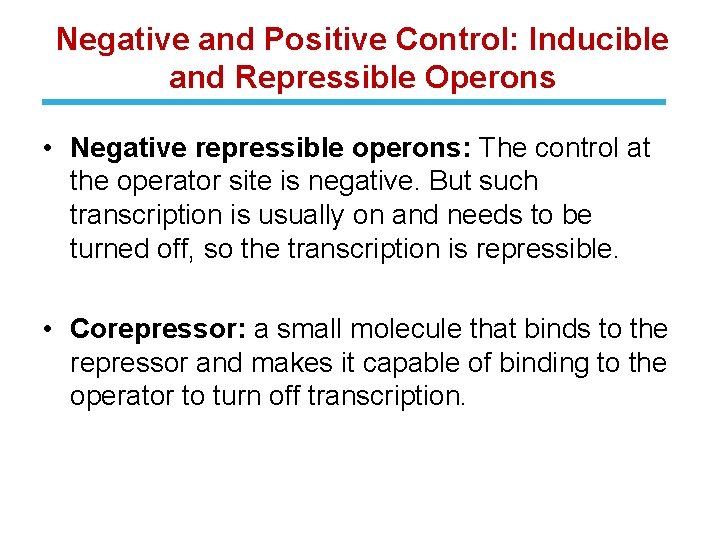 Negative and Positive Control: Inducible and Repressible Operons

• Negative repressible operons: The control at the operator site is negative. But such transcription is usually on and needs to be turned off, so the transcription is repressible.

• Corepressor: a small molecule that binds to the repressor and makes it capable of binding to the operator to turn off transcription.